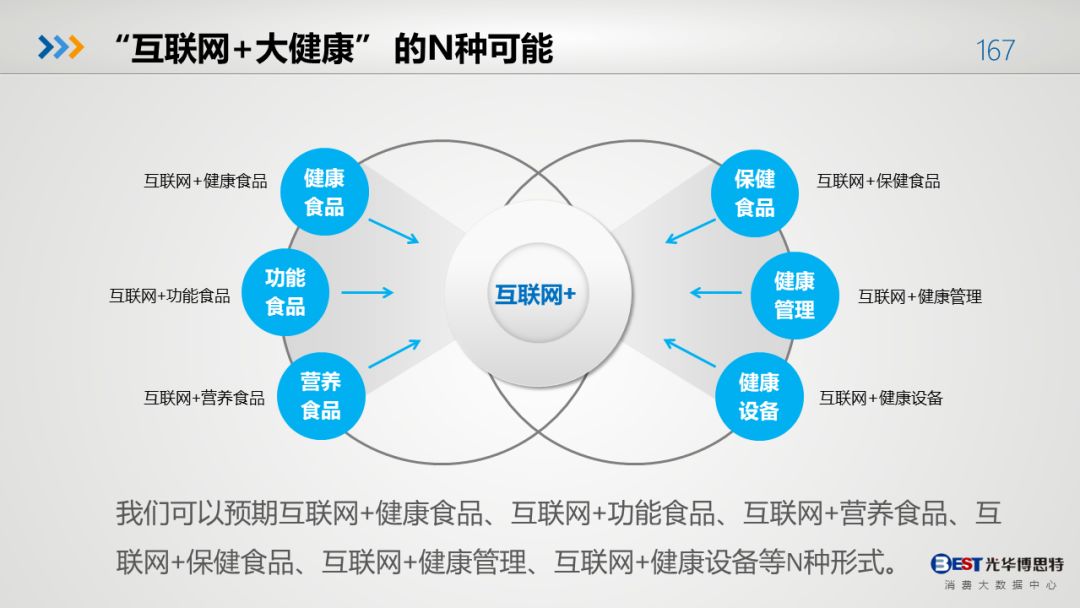 “互联网+大健康” 的N种可能

167

互联网+健康食品

健康食品

互联网+功能食品

功能食品

互联网+营养食品

营养食品

互联网+

保健食品

互联网+保健食品

健康管理

互联网+健康管理

健康设备

互联网+健康设备

我们可以预期互联网+健康食品、互联网+功能食品、互联网+营养食品、互联网+保健食品、互联网+健康管理、互联网+健康设备等N种形式。

BEST 光华博思特
消费大数据中心